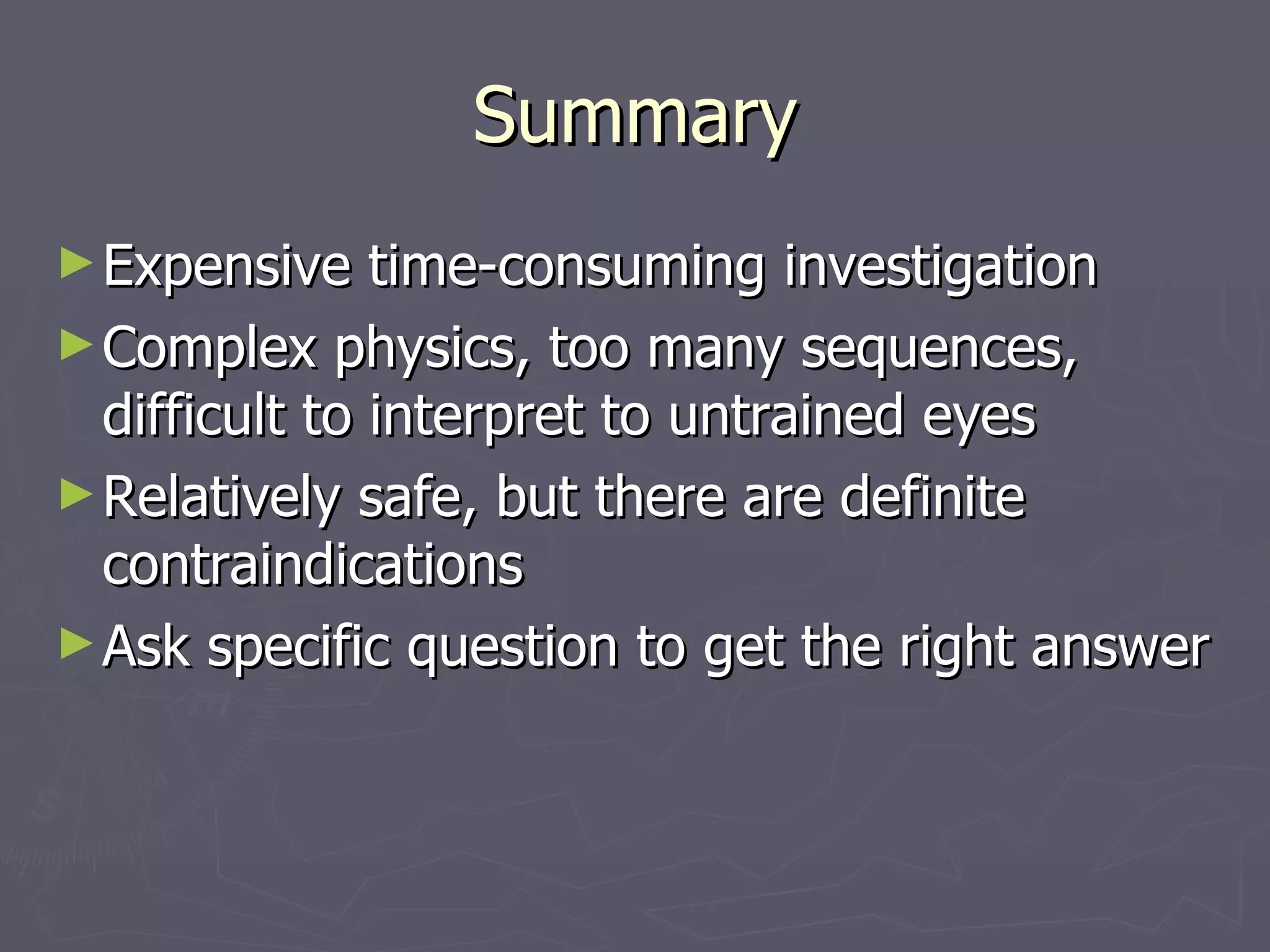 Summary

► Expensive time-consuming investigation
► Complex physics, too many sequences, difficult to interpret to untrained eyes
► Relatively safe, but there are definite contraindications
► Ask specific question to get the right answer